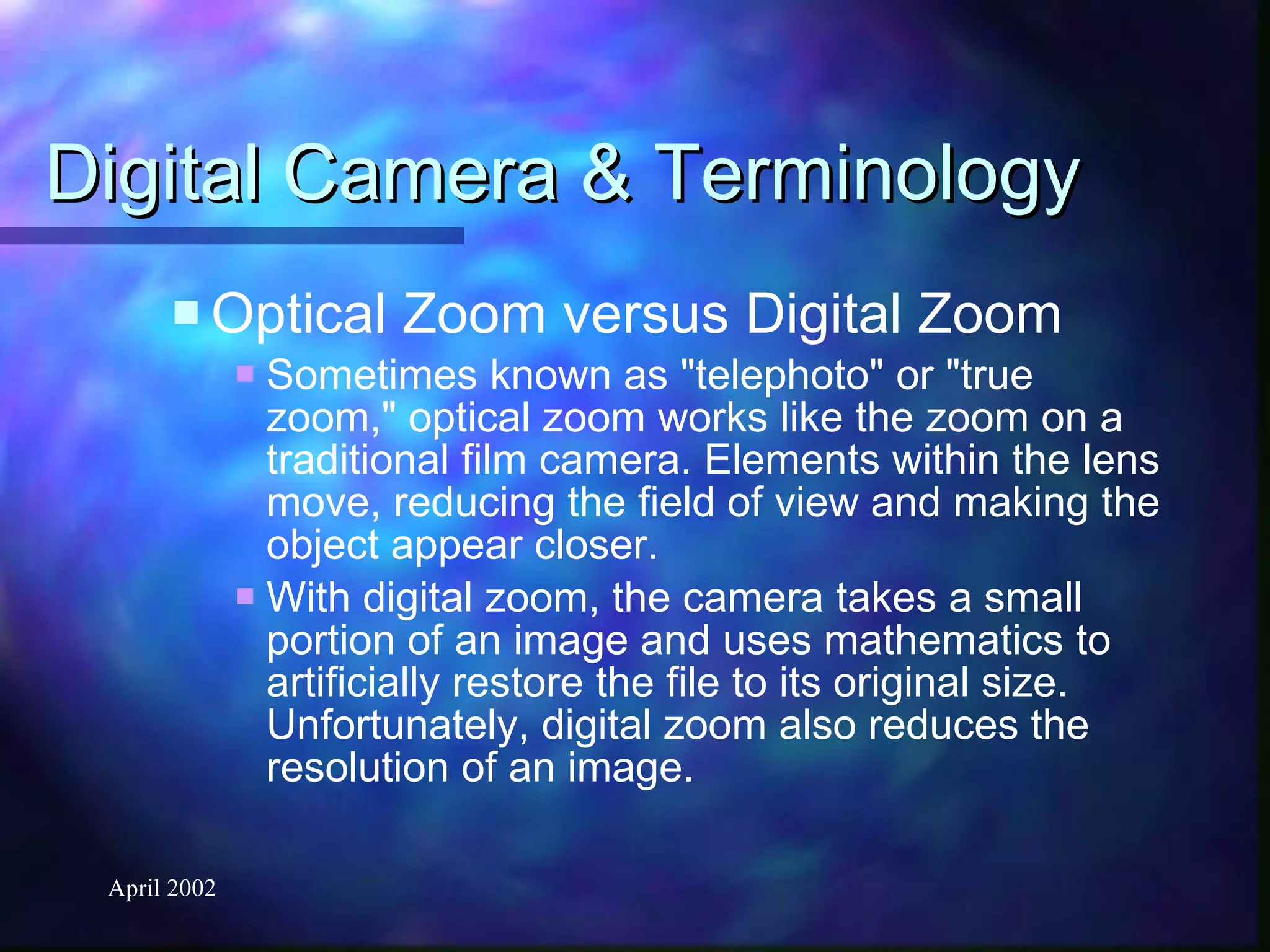 Digital Camera & Terminology

Optical Zoom versus Digital Zoom

Sometimes known as "telephoto" or "true zoom," optical zoom works like the zoom on a traditional film camera. Elements within the lens move, reducing the field of view and making the object appear closer.

With digital zoom, the camera takes a small portion of an image and uses mathematics to artificially restore the file to its original size. Unfortunately, digital zoom also reduces the resolution of an image.

April 2002